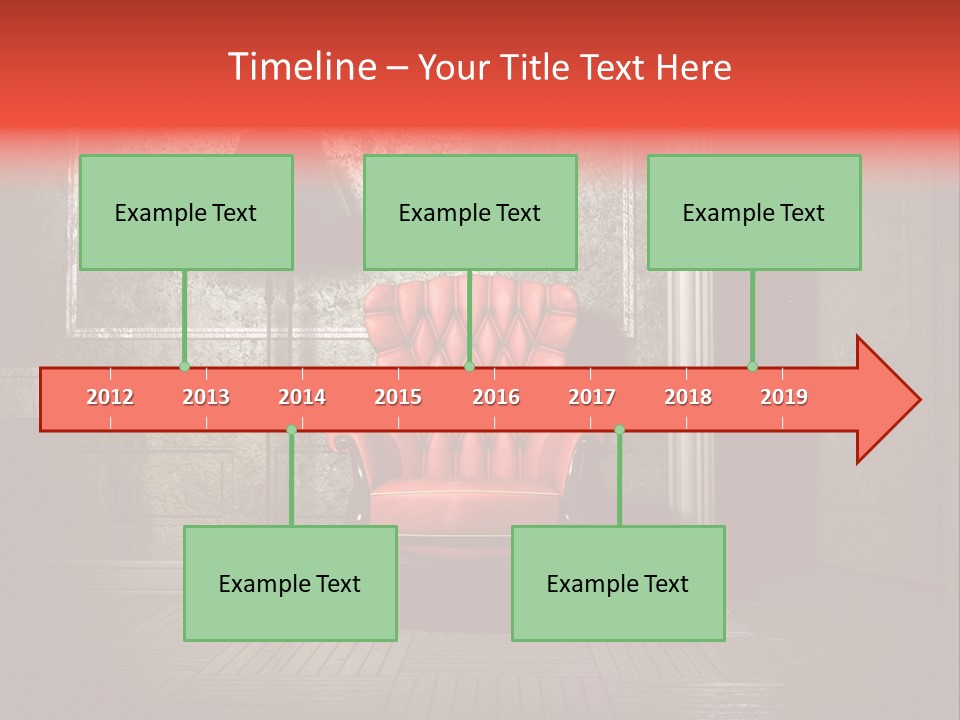 Timeline – Your Title Text Here

Example Text

Example Text

Example Text

2012 2013 2014 2015 2016 2017 2018 2019

Example Text

Example Text